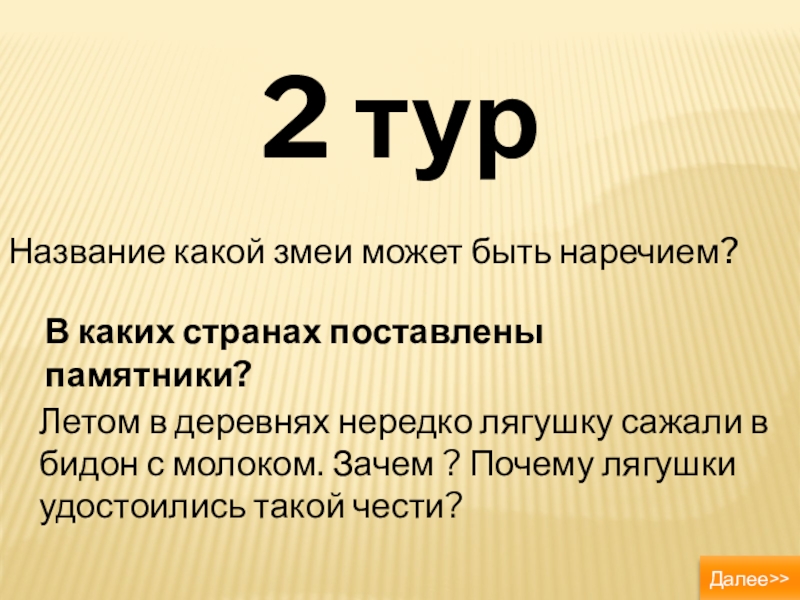 2 тур

Название какой змеи может быть наречием?

В каких странах поставлены памятники?

Летом в деревнях нередко лягушку сажали в бидон с молоком. Зачем ? Почему лягушки удостоились такой чести?

Далее>>